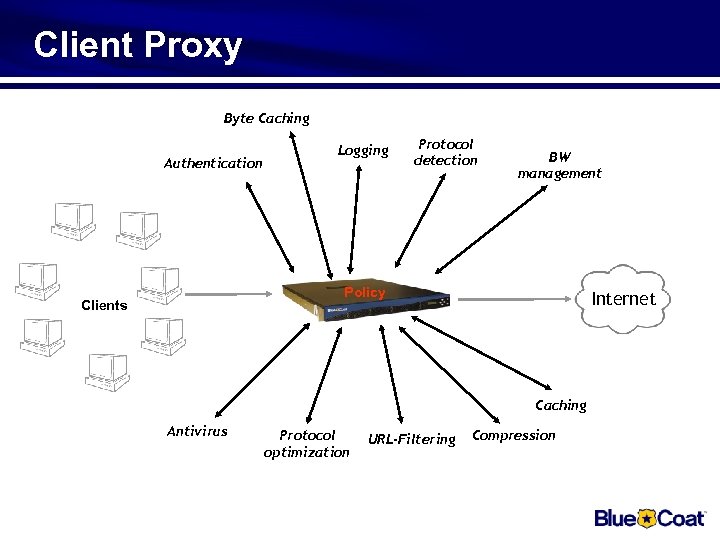 Client Proxy

Byte Caching

Authentication

Logging

Protocol detection

BW management

Clients

Policy

Internet

Caching

Antivirus

Protocol optimization

URL-Filtering

Compression

Blue Coat